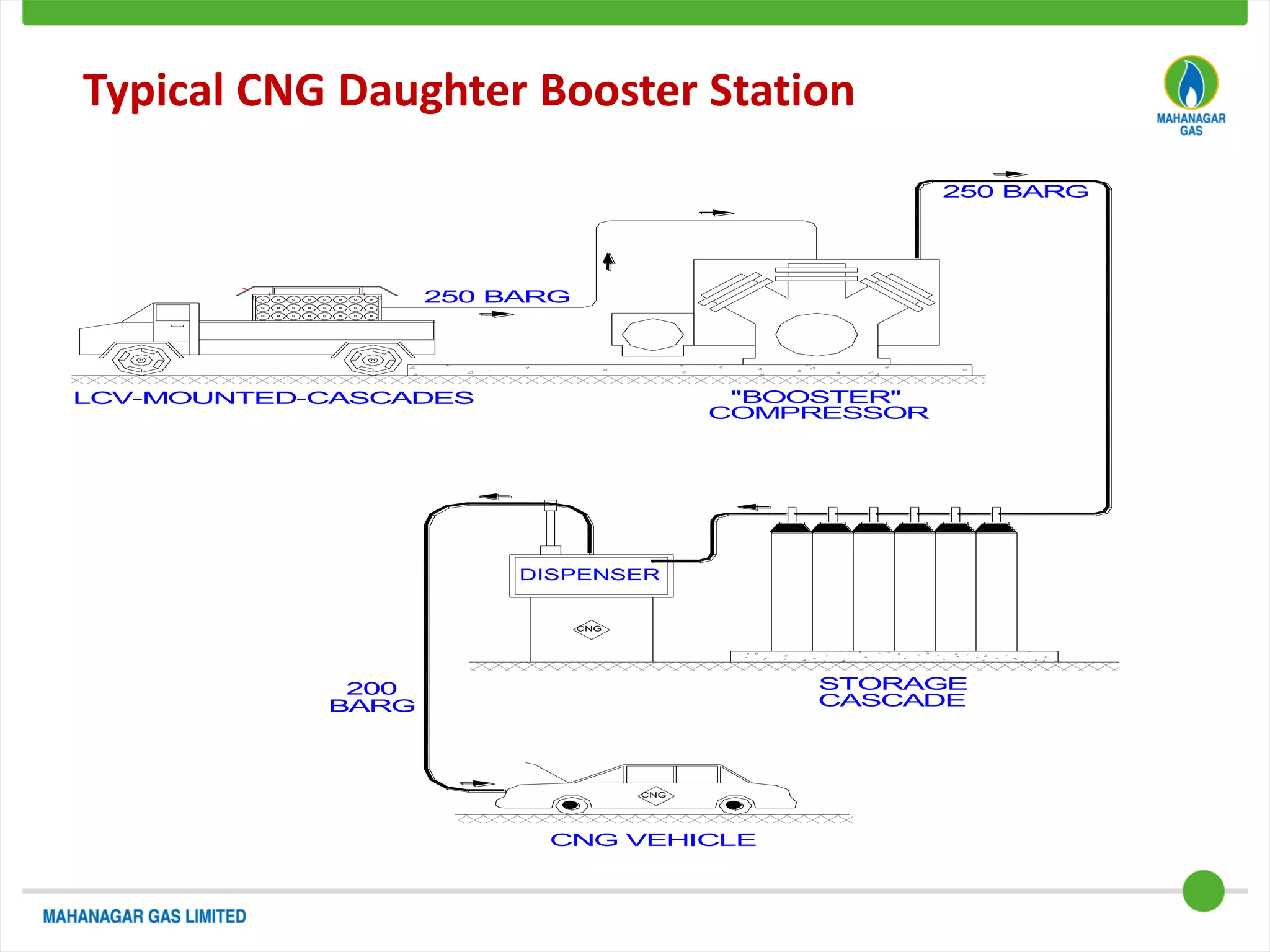 Typical CNG Daughter Booster Station

MAHANAGAR GAS

250 BARG

250 BARG

LCV-MOUNTED-CASCADES

"BOOSTER" COMPRESSOR

DISPENSER

CNG

200 BARG

STORAGE CASCADE

CNG

CNG VEHICLE

MAHANAGAR GAS LIMITED